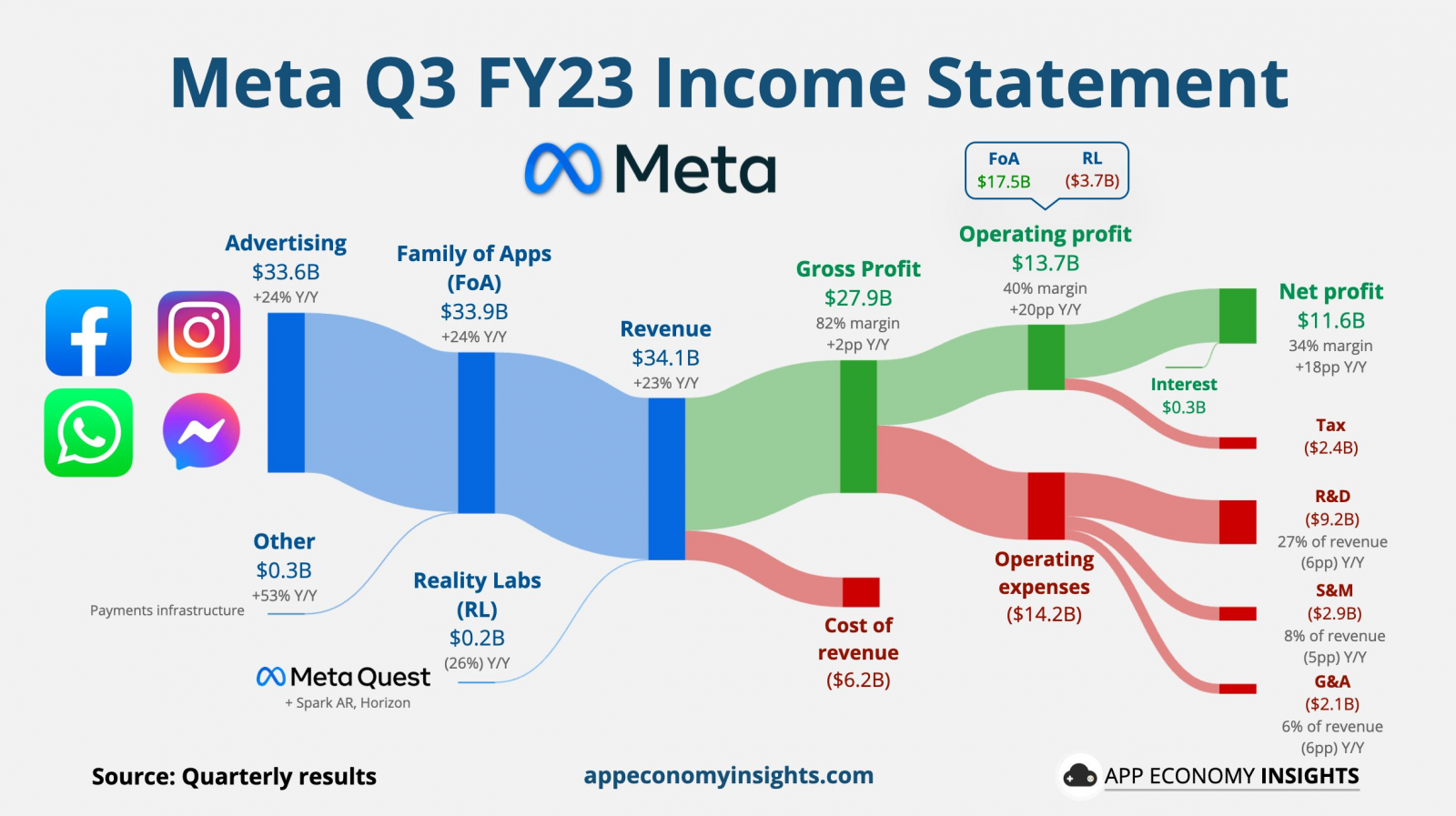 Meta Q3 FY23 Income Statement

Meta

FoA $17.5B
RL ($3.7B)

Advertising
$33.6B
+24% Y/Y

Family of Apps (FoA)
$33.9B
+24% Y/Y

Revenue
$34.1B
+23% Y/Y

Gross Profit
$27.9B
82% margin
+2pp Y/Y

Operating profit
$13.7B
40% margin
+20pp Y/Y

Net profit
$11.6B
34% margin
+18pp Y/Y

Interest
$0.3B

Tax
($2.4B)

R&D
($9.2B)
27% of revenue
(6pp) Y/Y

S&M
($2.9B)
8% of revenue
(5pp) Y/Y

G&A
($2.1B)
6% of revenue
(6pp) Y/Y

Operating expenses
($14.2B)

Cost of revenue
($6.2B)

Other
$0.3B
+53% Y/Y
Payments infrastructure

Reality Labs (RL)
$0.2B
(26%) Y/Y

Meta Quest
+ Spark AR, Horizon

Source: Quarterly results

appeconomyinsights.com

APP ECONOMY INSIGHTS